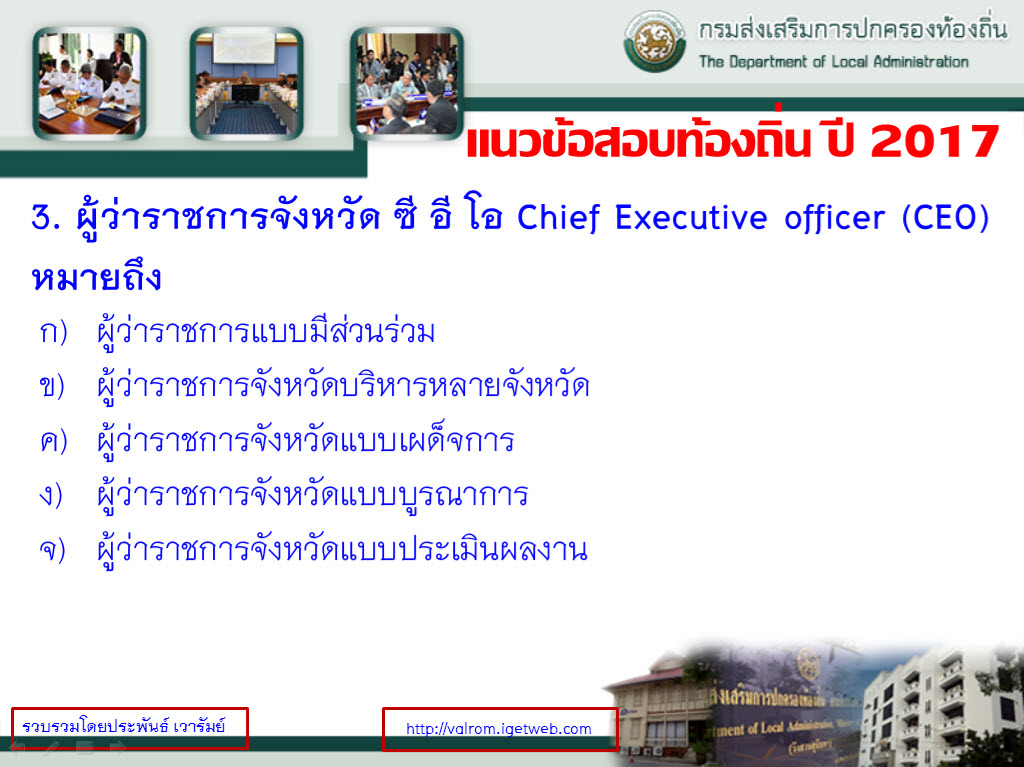 กรมส่งเสริมการปกครองท้องถิ่น
The Department of Local Administration

แนวข้อสอบท้องถิ่น ปี 2017

3. ผู้ว่าราชการจังหวัด ซี อี โอ Chief Executive officer (CEO) หมายถึง

ก) ผู้ว่าราชการแบบมีส่วนร่วม
ข) ผู้ว่าราชการจังหวัดบริหารหลายจังหวัด
ค) ผู้ว่าราชการจังหวัดแบบเผด็จการ
ง) ผู้ว่าราชการจังหวัดแบบบูรณาการ
จ) ผู้ว่าราชการจังหวัดแบบประเมินผลงาน

รวบรวมโดยประพันธ์ เวารัมย์

http://valrom.igetweb.com